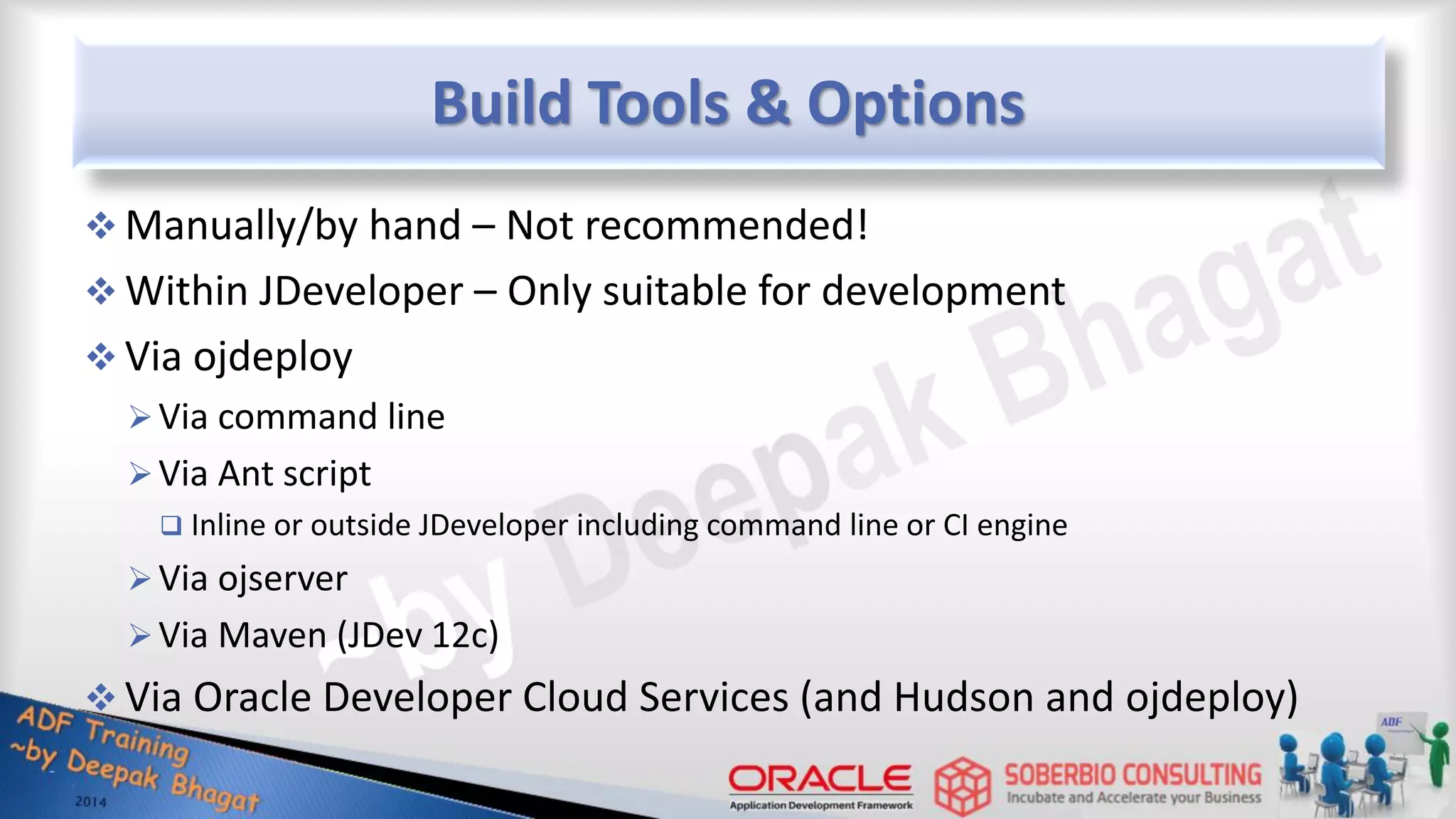 Build Tools & Options

❖ Manually/by hand – Not recommended!

❖ Within JDeveloper – Only suitable for development

❖ Via ojdeploy

➢ Via command line

➢ Via Ant script

❑ Inline or outside JDeveloper including command line or CI engine

➢ Via ojserver

➢ Via Maven (JDev 12c)

❖ Via Oracle Developer Cloud Services (and Hudson and ojdeploy)

~by Deepak Bhagat

ADF Training ~by Deepak Bhagat 2014

ORACLE Application Development Framework

SOBERBIO CONSULTING Incubate and Accelerate your Business

ADF